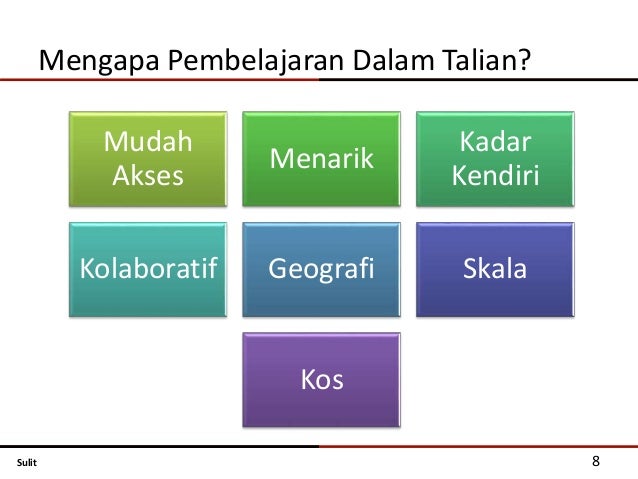 Mengapa Pembelajaran Dalam Talian?

Mudah Akses

Menarik

Kadar Kendiri

Kolaboratif

Geografi

Skala

Kos

Sulit

8